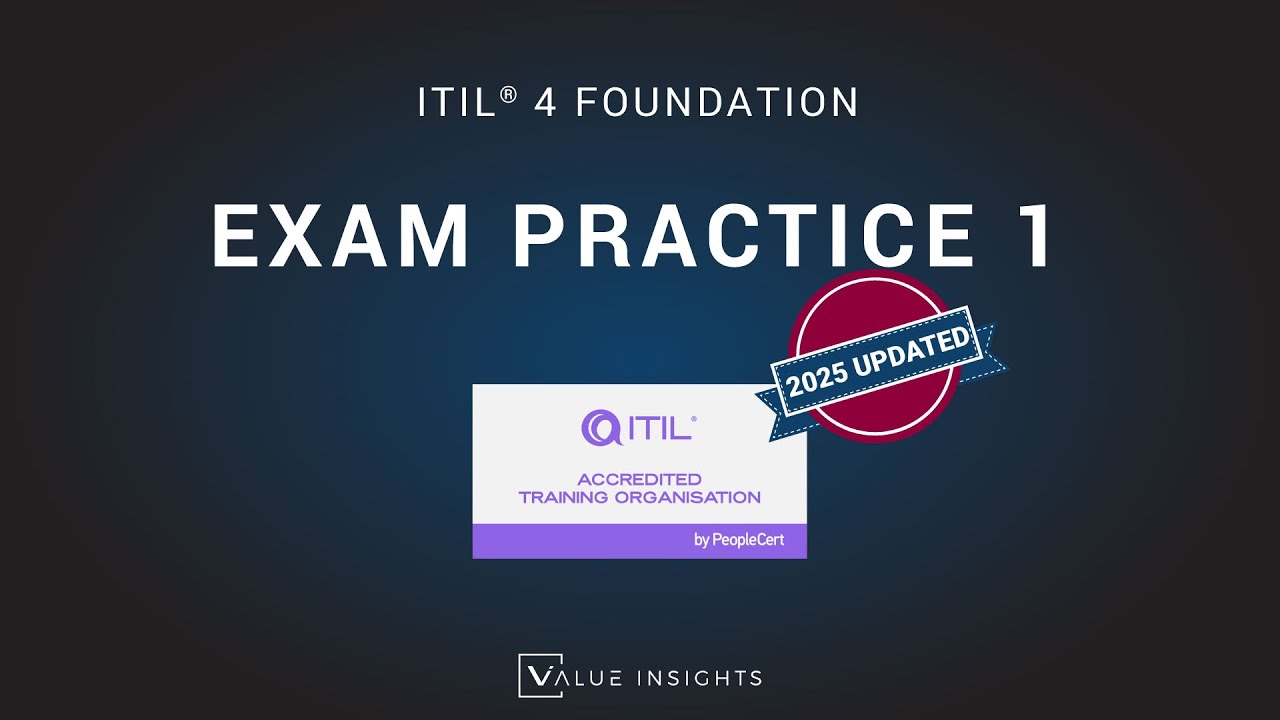 ITIL® 4 FOUNDATION

EXAM PRACTICE 1

2025 UPDATED

ITIL®

ACCREDITED TRAINING ORGANISATION

by PeopleCert

VALUE INSIGHTS